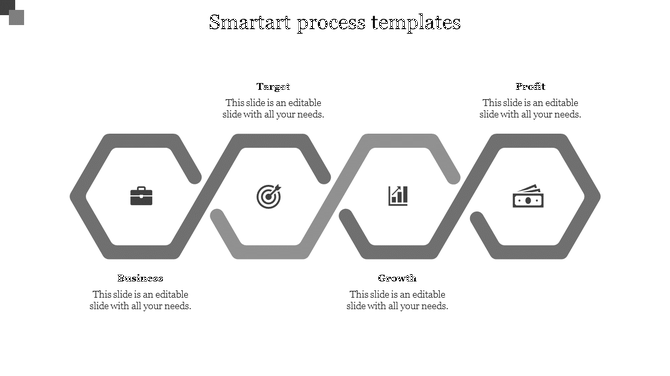 Smartart process templates

Target
This slide is an editable slide with all your needs.

Profit
This slide is an editable slide with all your needs.

Business
This slide is an editable slide with all your needs.

Growth
This slide is an editable slide with all your needs.